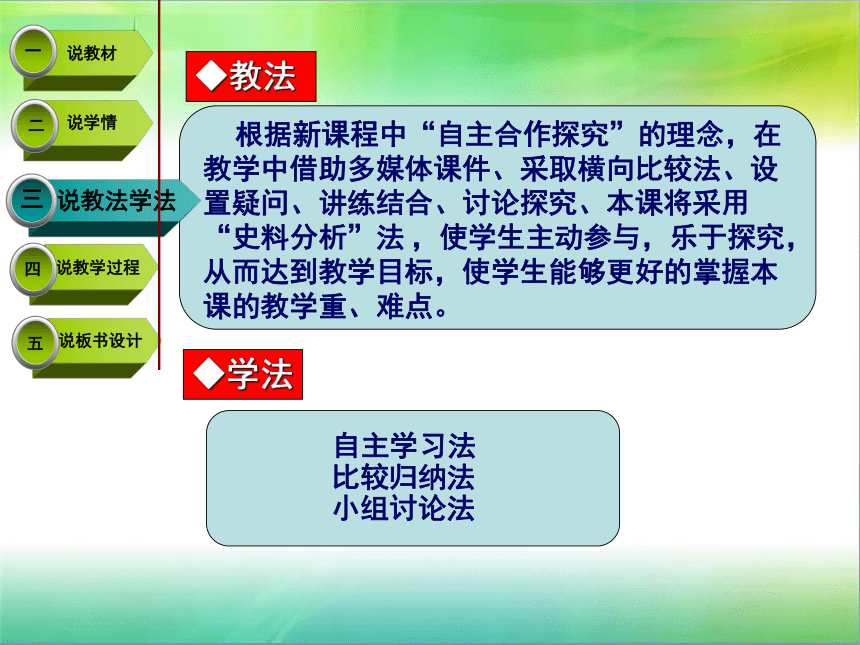 一 说教材

二 说学情

三 说教法学法

四 说教学过程

五 说板书设计

◆教法

根据新课程中“自主合作探究”的理念，在教学中借助多媒体课件、采取横向比较法、设置疑问、讲练结合、讨论探究、本课将采用“史料分析”法，使学生主动参与，乐于探究，从而达到教学目标，使学生能够更好的掌握本课的教学重、难点。

◆学法

自主学习法
比较归纳法
小组讨论法